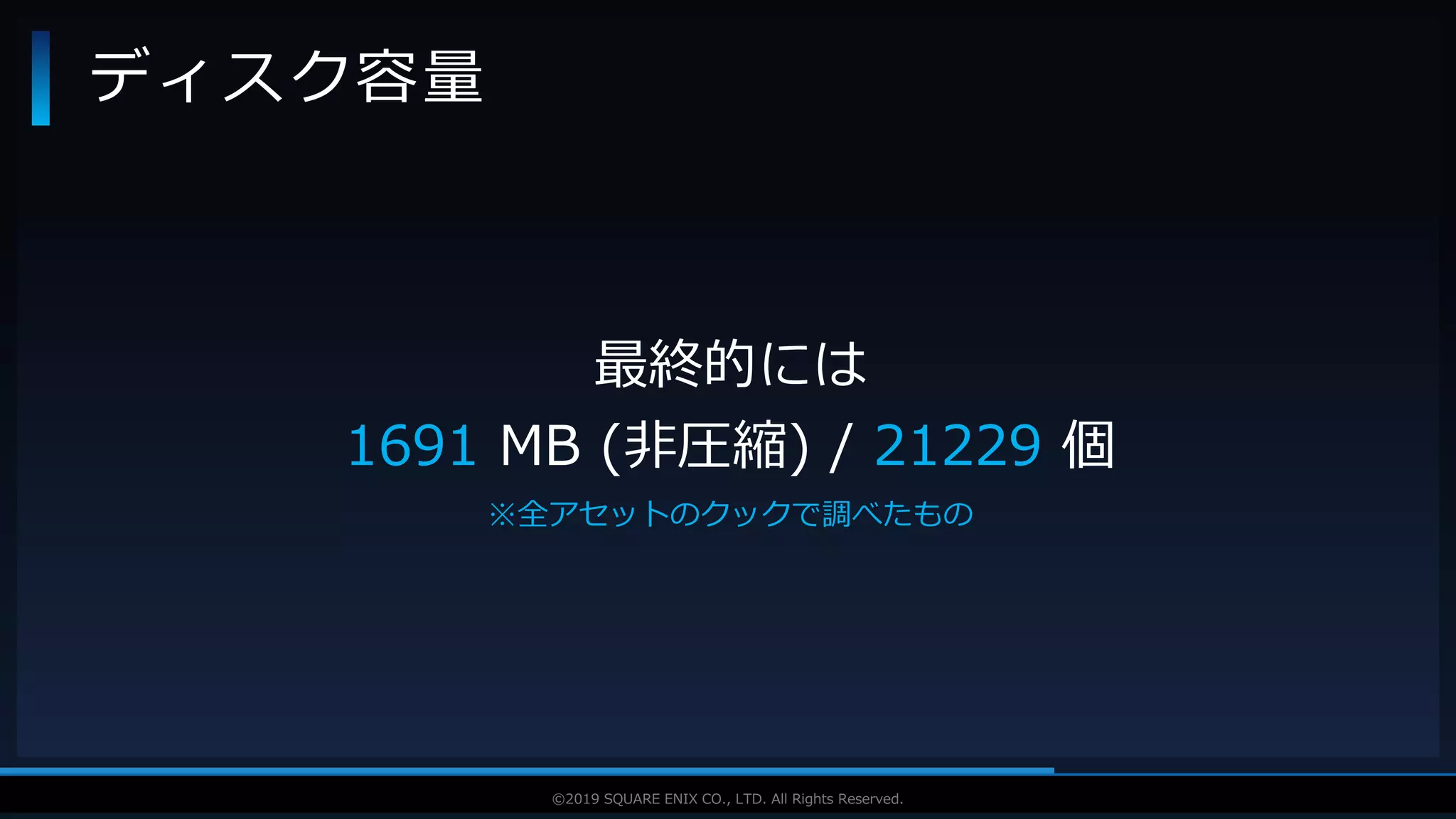 ディスク容量

最終的には

1691 MB (非圧縮) / 21229 個

※全アセットのクックで調べたもの

©2019 SQUARE ENIX CO., LTD. All Rights Reserved.